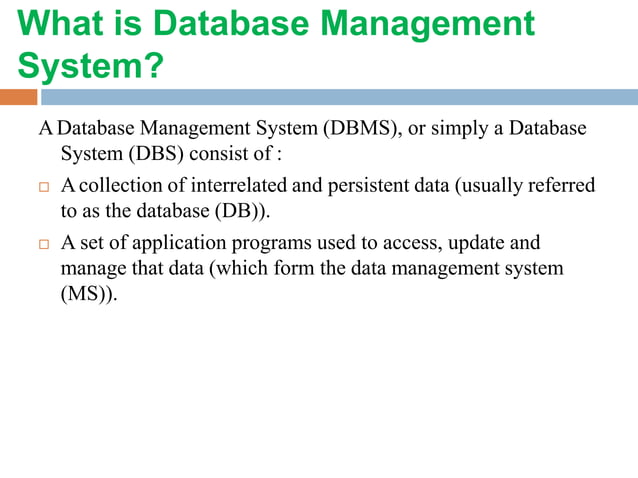 What is Database Management System?

A Database Management System (DBMS), or simply a Database System (DBS) consist of :

□ A collection of interrelated and persistent data (usually referred to as the database (DB)).

□ A set of application programs used to access, update and manage that data (which form the data management system (MS)).